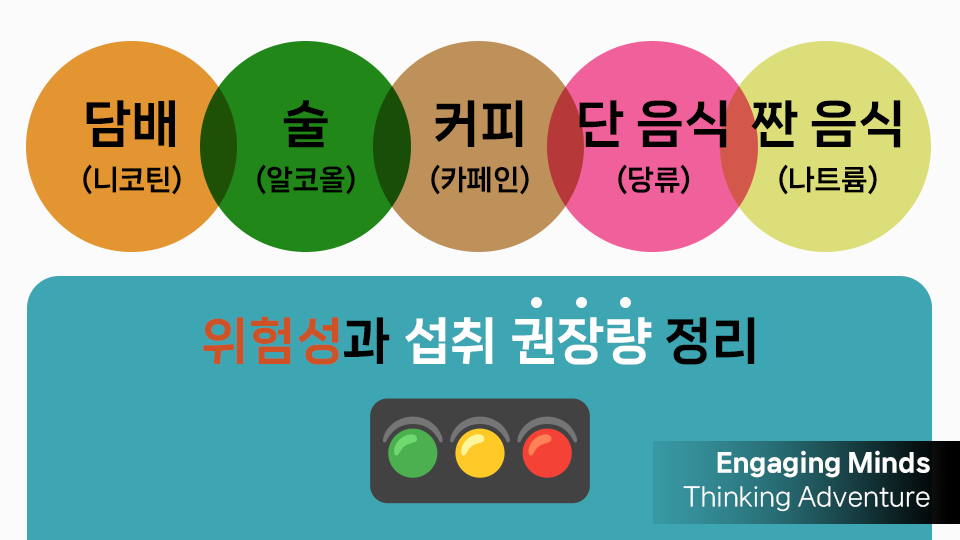 담배
(니코틴)

술
(알코올)

커피
(카페인)

단 음식
(당류)

짠 음식
(나트륨)

위험성과 섭취 권장량 정리

Engaging Minds
Thinking Adventure